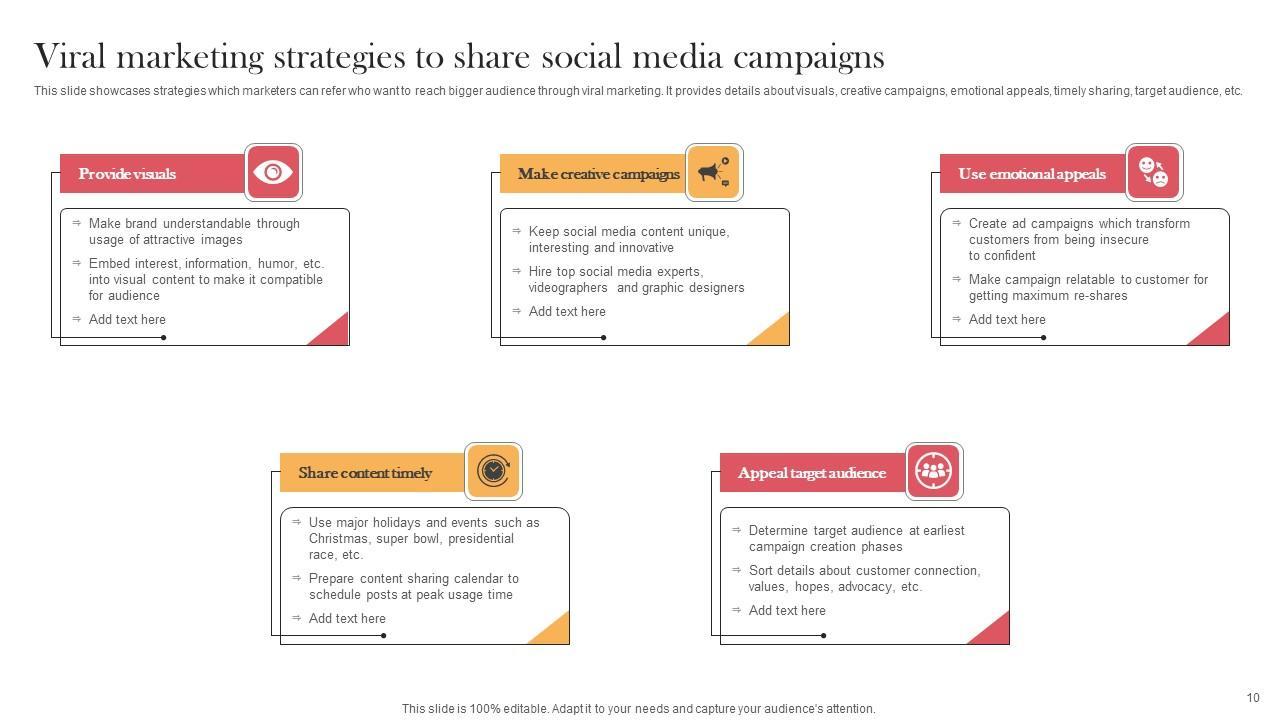 Viral marketing strategies to share social media campaigns

This slide showcases strategies which marketers can refer who want to reach bigger audience through viral marketing. It provides details about visuals, creative campaigns, emotional appeals, timely sharing, target audience, etc.

Provide visuals

⇒ Make brand understandable through usage of attractive images
⇒ Embed interest, information, humor, etc. into visual content to make it compatible for audience
⇒ Add text here

Make creative campaigns

⇒ Keep social media content unique, interesting and innovative
⇒ Hire top social media experts, videographers and graphic designers
⇒ Add text here

Use emotional appeals

⇒ Create ad campaigns which transform customers from being insecure to confident
⇒ Make campaign relatable to customer for getting maximum re-shares
⇒ Add text here

Share content timely

⇒ Use major holidays and events such as Christmas, super bowl, presidential race, etc.
⇒ Prepare content sharing calendar to schedule posts at peak usage time
⇒ Add text here

Appeal target audience

⇒ Determine target audience at earliest campaign creation phases
⇒ Sort details about customer connection, values, hopes, advocacy, etc.
⇒ Add text here

This slide is 100% editable. Adapt it to your needs and capture your audience's attention.

10